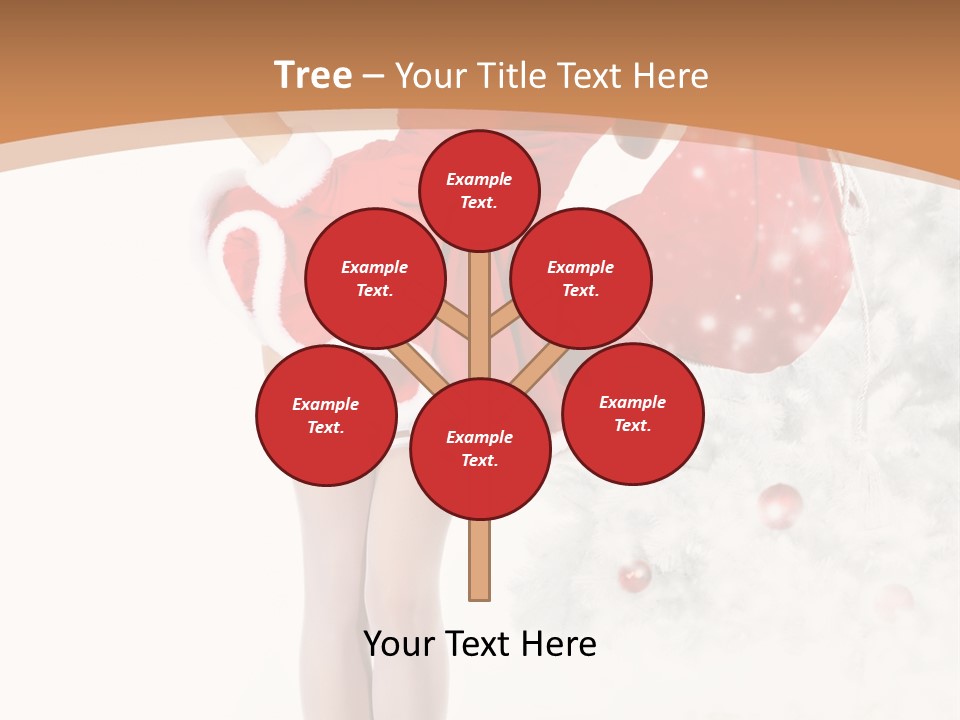 Tree – Your Title Text Here

Example Text.

Example Text.

Example Text.

Example Text.

Example Text.

Example Text.

Your Text Here